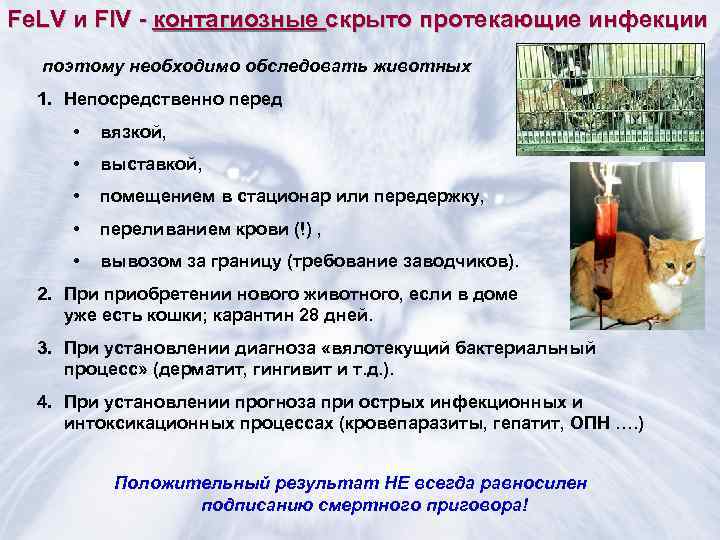 FeLV и FIV - контагиозные скрыто протекающие инфекции

поэтому необходимо обследовать животных

1. Непосредственно перед

• вязкой,

• выставкой,

• помещением в стационар или передержку,

• переливанием крови (!) ,

• вывозом за границу (требование заводчиков).

2. При приобретении нового животного, если в доме уже есть кошки; карантин 28 дней.

3. При установлении диагноза «вялотекущий бактериальный процесс» (дерматит, гингивит и т.д.).

4. При установлении прогноза при острых инфекционных и интоксикационных процессах (кровепаразиты, гепатит, ОПН ….)

Положительный результат НЕ всегда равносилен подписанию смертного приговора!